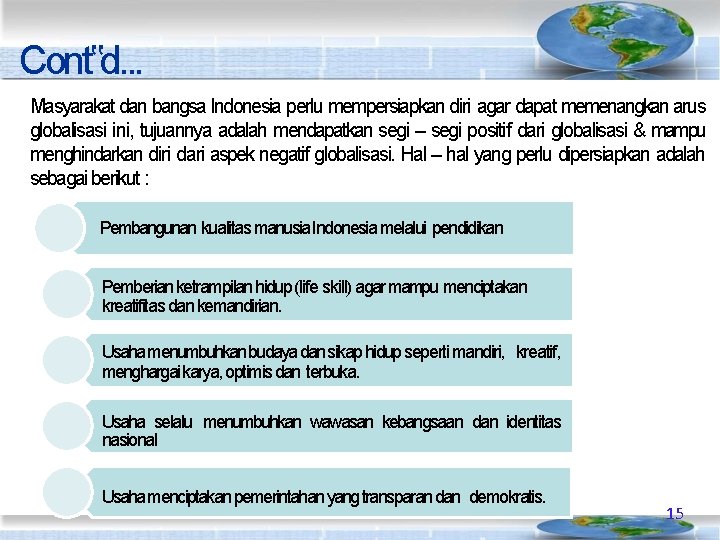 Cont"d...

Masyarakat dan bangsa Indonesia perlu mempersiapkan diri agar dapat memenangkan arus globalisasi ini, tujuannya adalah mendapatkan segi – segi positif dari globalisasi & mampu menghindarkan diri dari aspek negatif globalisasi. Hal – hal yang perlu dipersiapkan adalah sebagai berikut :

Pembangunan kualitas manusia Indonesia melalui pendidikan

Pemberian ketrampilan hidup (life skill) agar mampu menciptakan kreatifitas dan kemandirian.

Usaha menumbuhkan budaya dan sikap hidup seperti mandiri, kreatif, menghargai karya, optimis dan terbuka.

Usaha selalu menumbuhkan wawasan kebangsaan dan identitas nasional

Usaha menciptakan pemerintahan yang transparan dan demokratis.

15